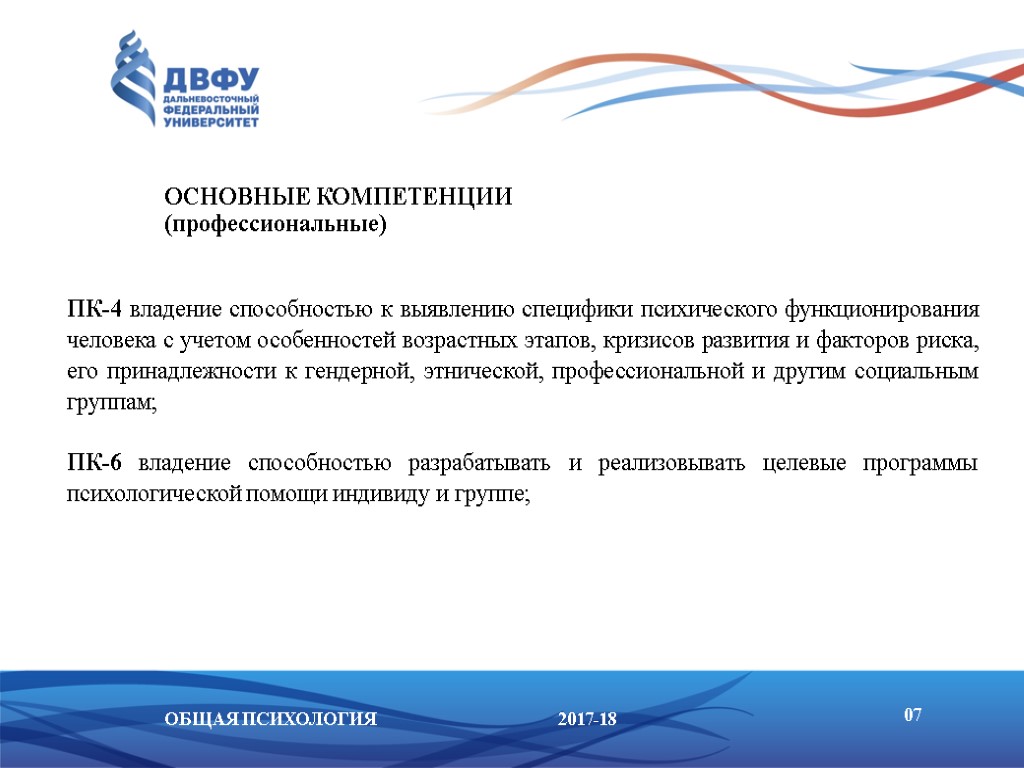 ДВФУ
ДАЛЬНЕВОСТОЧНЫЙ ФЕДЕРАЛЬНЫЙ УНИВЕРСИТЕТ

ОСНОВНЫЕ КОМПЕТЕНЦИИ
(профессиональные)

ПК-4 владение способностью к выявлению специфики психического функционирования человека с учетом особенностей возрастных этапов, кризисов развития и факторов риска, его принадлежности к гендерной, этнической, профессиональной и другим социальным группам;

ПК-6 владение способностью разрабатывать и реализовывать целевые программы психологической помощи индивиду и группе;

ОБЩАЯ ПСИХОЛОГИЯ 2017-18

07